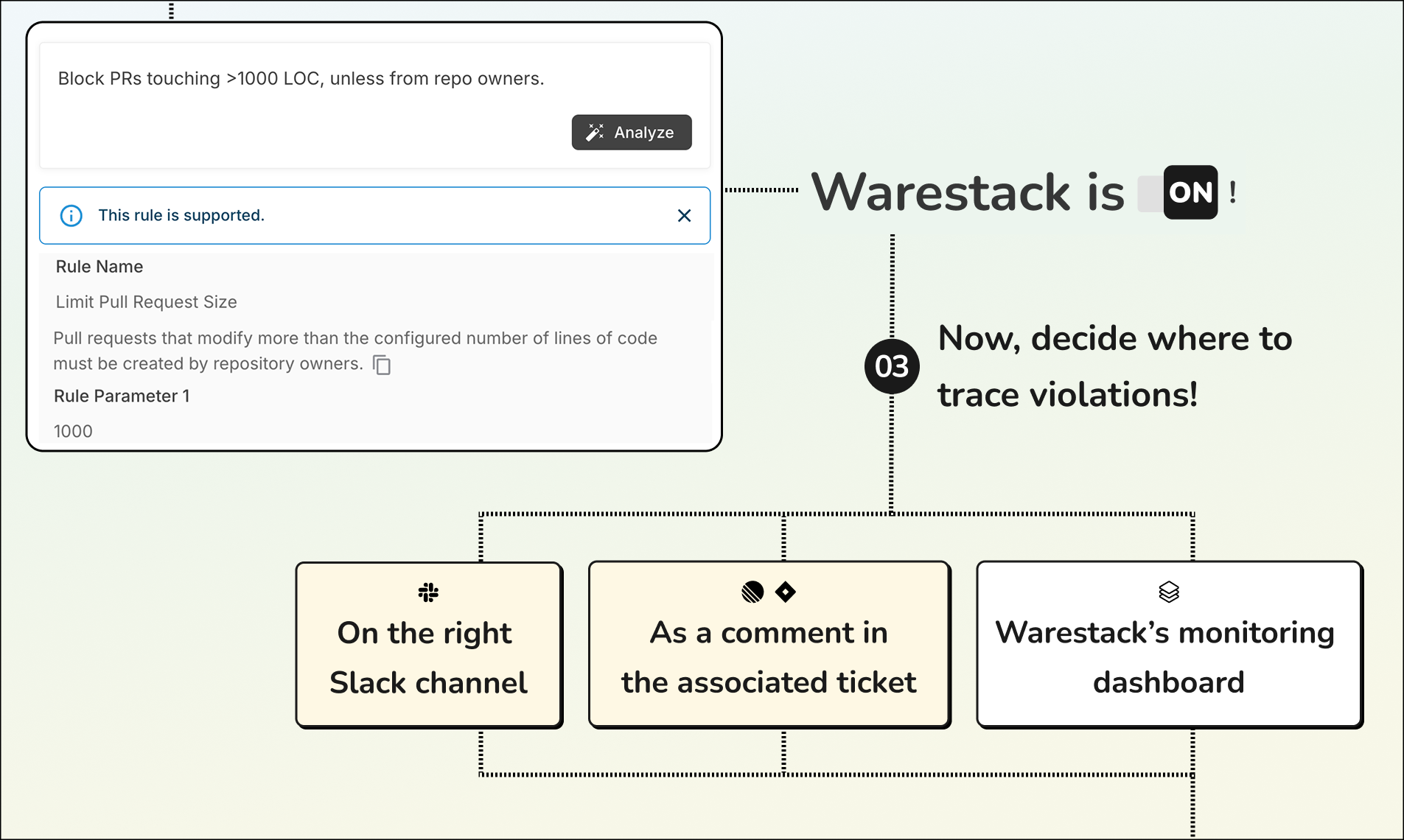 Block PRs touching >1000 LOC, unless from repo owners.

Analyze

This rule is supported.

Rule Name

Limit Pull Request Size

Pull requests that modify more than the configured number of lines of code must be created by repository owners.

Rule Parameter 1

1000

Warestack is ON !

03

Now, decide where to trace violations!

On the right Slack channel

As a comment in the associated ticket

Warestack's monitoring dashboard